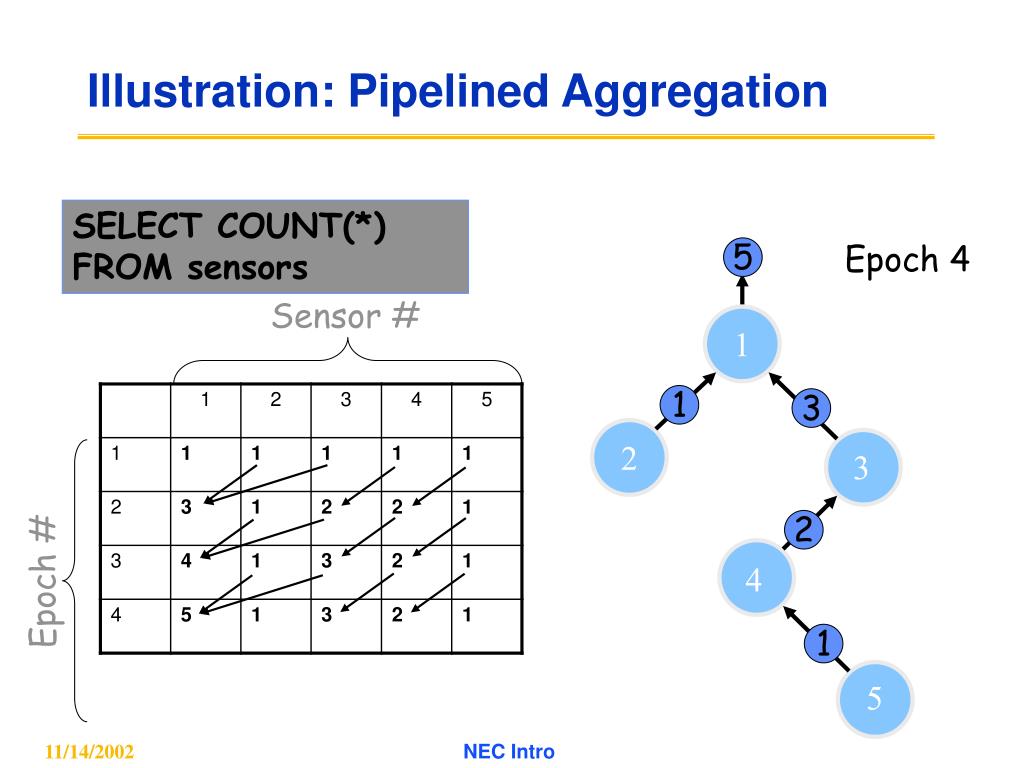 Illustration: Pipelined Aggregation

SELECT COUNT(*)
FROM sensors

Sensor #

Epoch #

| | 1 | 2 | 3 | 4 | 5 |
|---|---|---|---|---|---|
| 1 | 1 | 1 | 1 | 1 | 1 |
| 2 | 3 | 1 | 2 | 2 | 1 |
| 3 | 4 | 1 | 3 | 2 | 1 |
| 4 | 5 | 1 | 3 | 2 | 1 |

5

Epoch 4

1

1

3

2

3

2

4

1

5

11/14/2002

NEC Intro